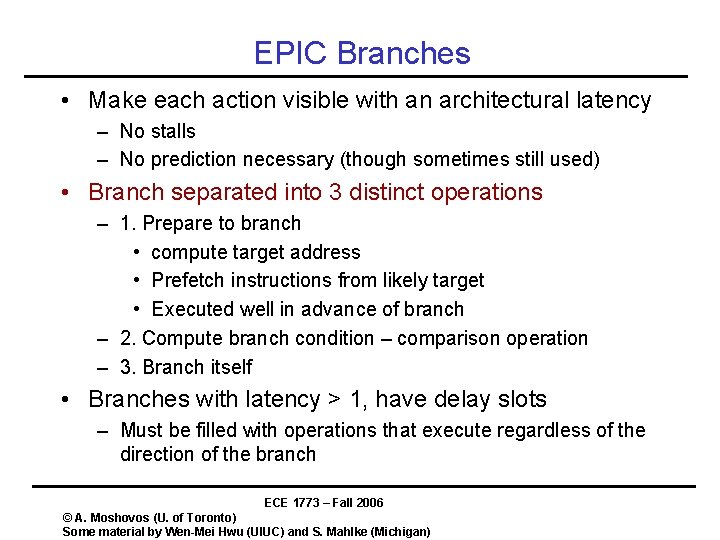 EPIC Branches

• Make each action visible with an architectural latency
– No stalls
– No prediction necessary (though sometimes still used)

• Branch separated into 3 distinct operations
– 1. Prepare to branch
• compute target address
• Prefetch instructions from likely target
• Executed well in advance of branch
– 2. Compute branch condition – comparison operation
– 3. Branch itself

• Branches with latency > 1, have delay slots
– Must be filled with operations that execute regardless of the direction of the branch

ECE 1773 – Fall 2006
© A. Moshovos (U. of Toronto)
Some material by Wen-Mei Hwu (UIUC) and S. Mahlke (Michigan)